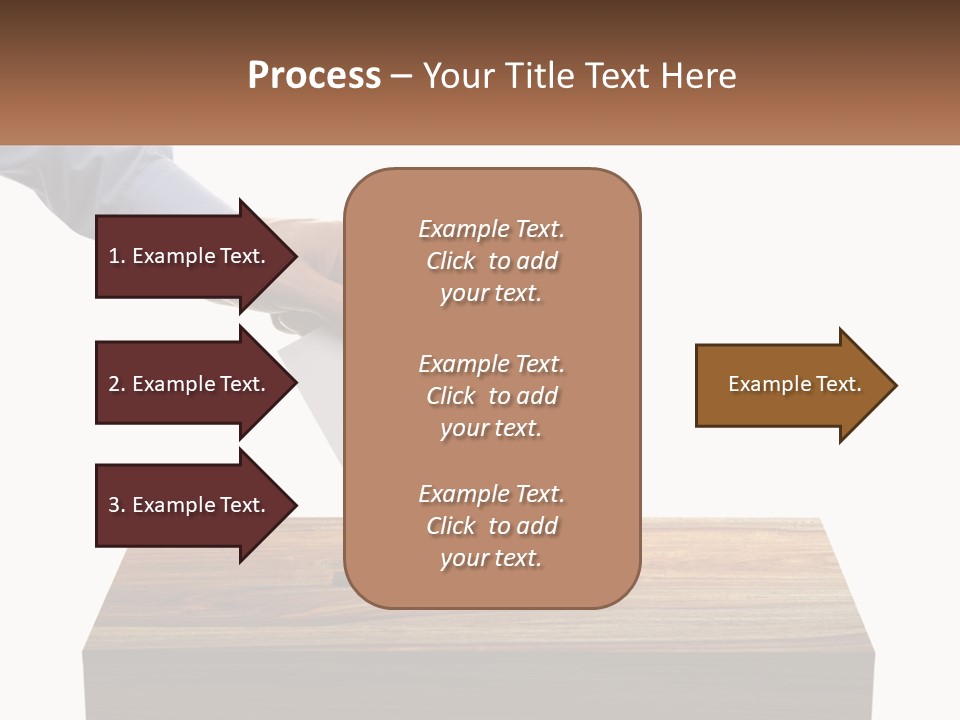 Process – Your Title Text Here

1. Example Text.

2. Example Text.

3. Example Text.

Example Text. Click to add your text.

Example Text. Click to add your text.

Example Text. Click to add your text.

Example Text.